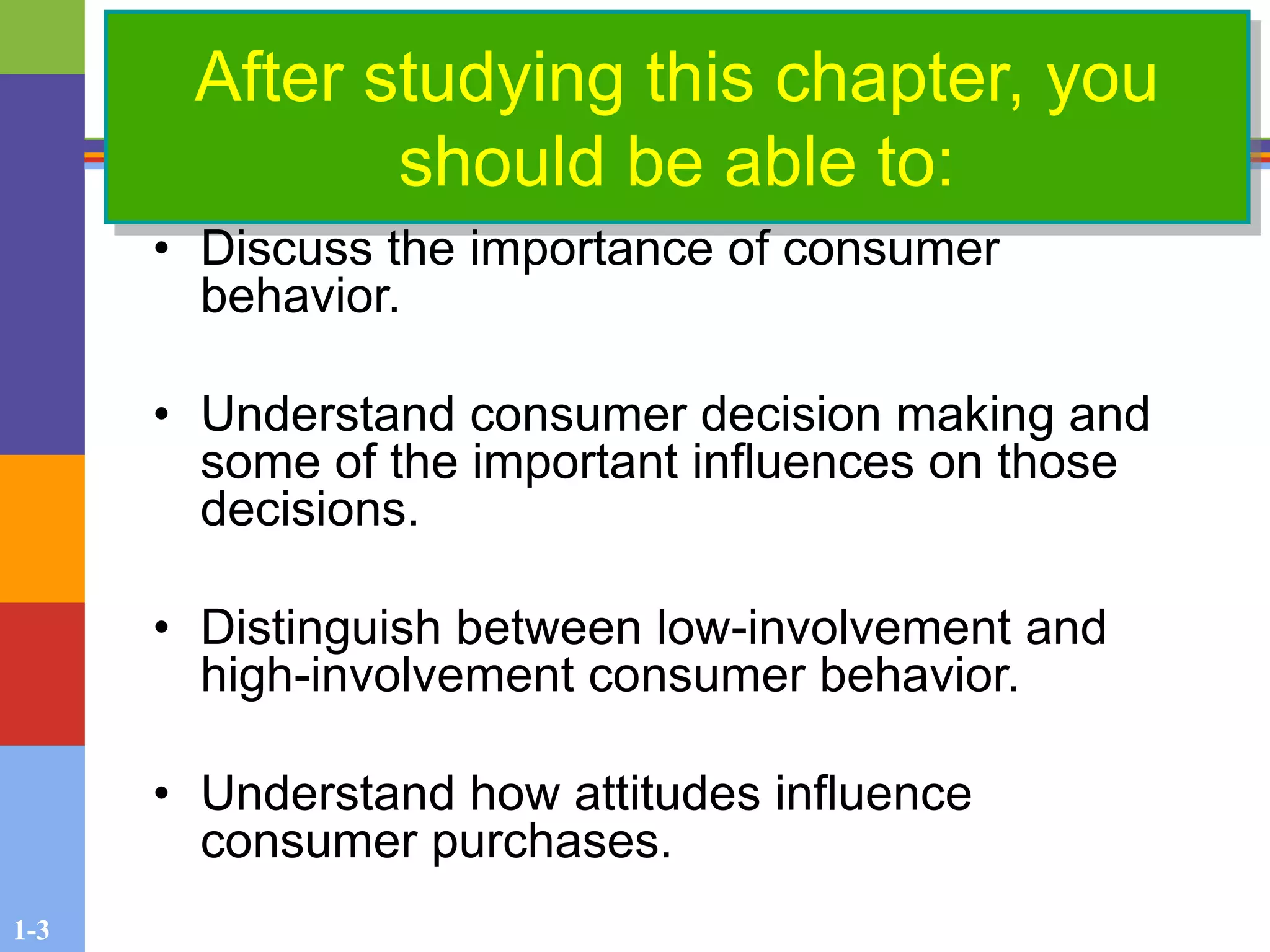 After studying this chapter, you should be able to:

• Discuss the importance of consumer behavior.

• Understand consumer decision making and some of the important influences on those decisions.

• Distinguish between low-involvement and high-involvement consumer behavior.

• Understand how attitudes influence consumer purchases.

1-3